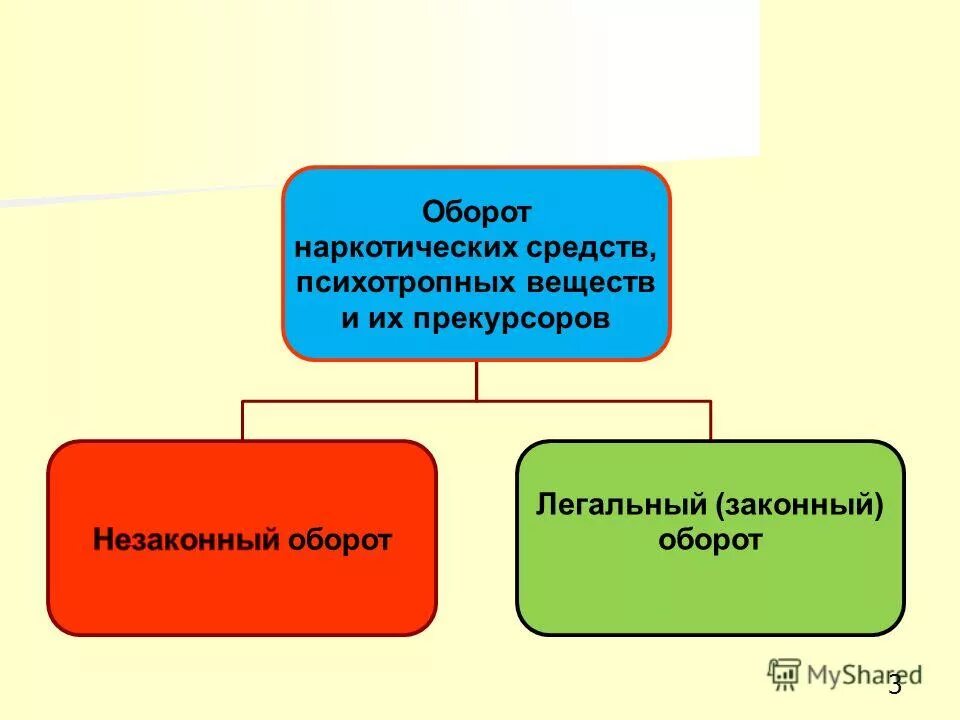 Оборот наркотических средств, психотропных веществ и их прекурсоров

Незаконный оборот

Легальный (законный) оборот

MyShared

3